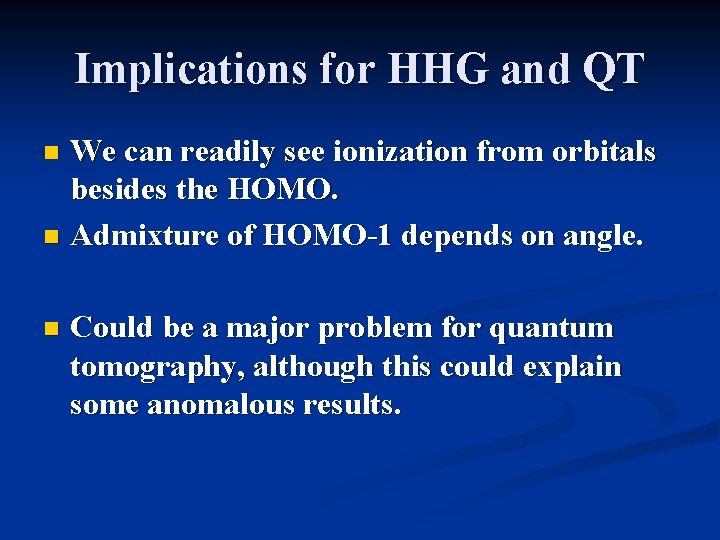 Implications for HHG and QT

- We can readily see ionization from orbitals besides the HOMO.
- Admixture of HOMO-1 depends on angle.

- Could be a major problem for quantum tomography, although this could explain some anomalous results.